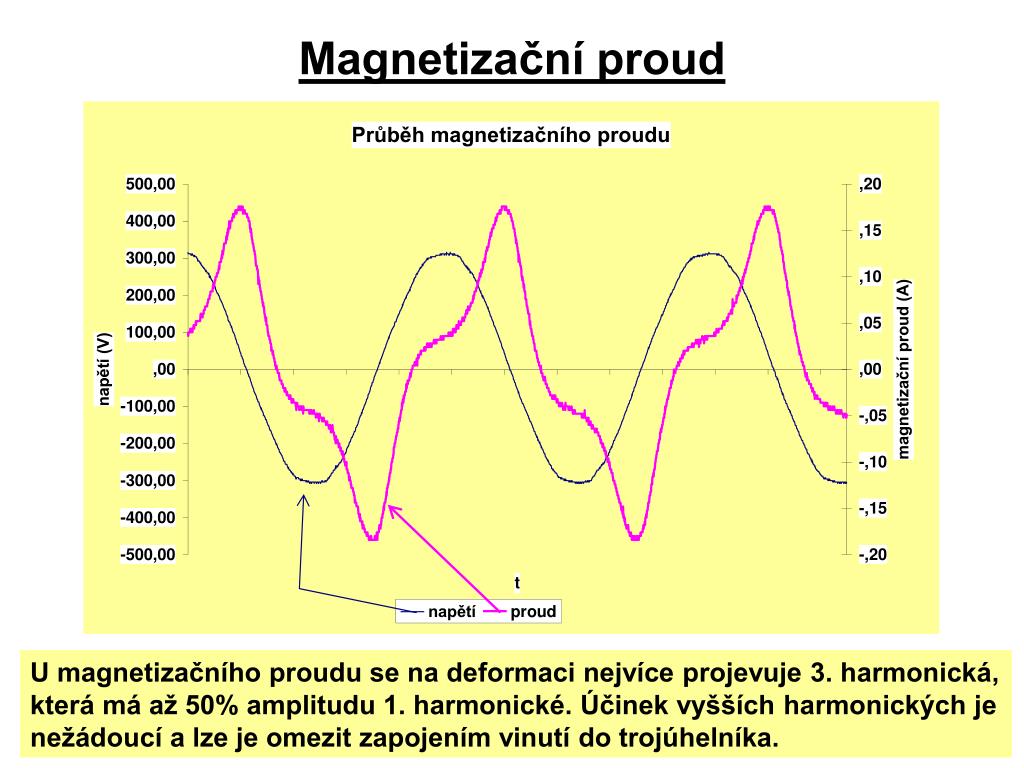 Magnetizační proud

Průběh magnetizačního proudu

500,00
400,00
300,00
200,00
100,00
,00
-100,00
-200,00
-300,00
-400,00
-500,00

napětí (V)

,20
,15
,10
,05
,00
-,05
-,10
-,15
-,20

magnetizační proud (A)

t

napětí
proud

U magnetizačního proudu se na deformaci nejvíce projevuje 3. harmonická, která má až 50% amplitudu 1. harmonické. Účinek vyšších harmonických je nežádoucí a lze je omezit zapojením vinutí do trojúhelníka.